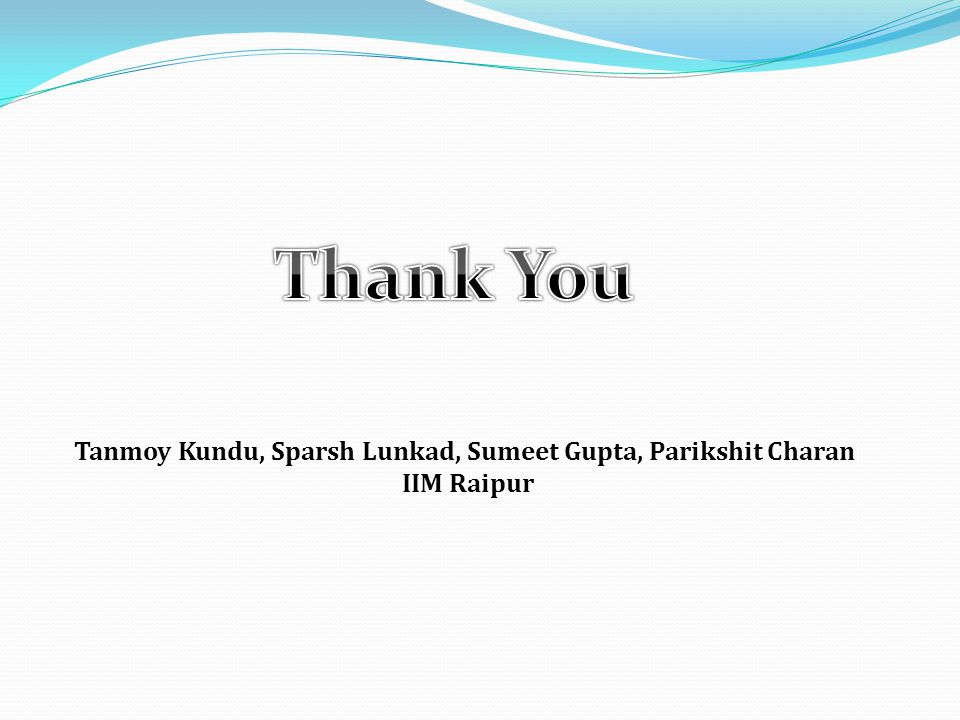 Thank You

Tanmoy Kundu, Sparsh Lunkad, Sumeet Gupta, Parikshit Charan
IIM Raipur